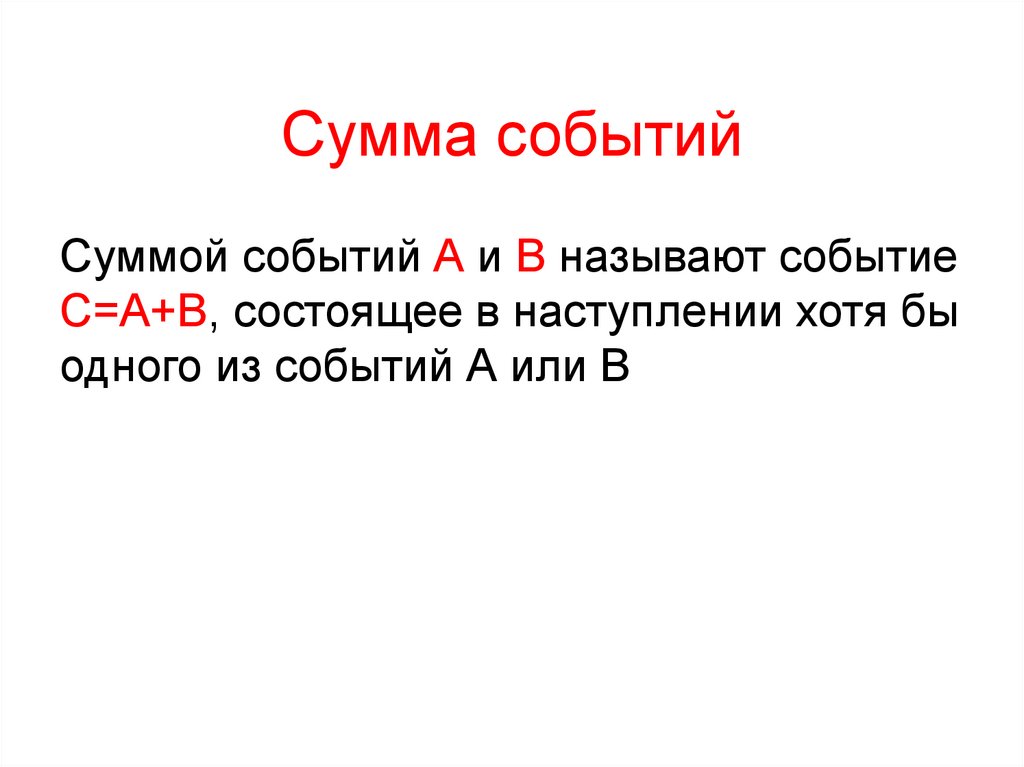 Сумма событий

Суммой событий А и В называют событие С=А+В, состоящее в наступлении хотя бы одного из событий А или В